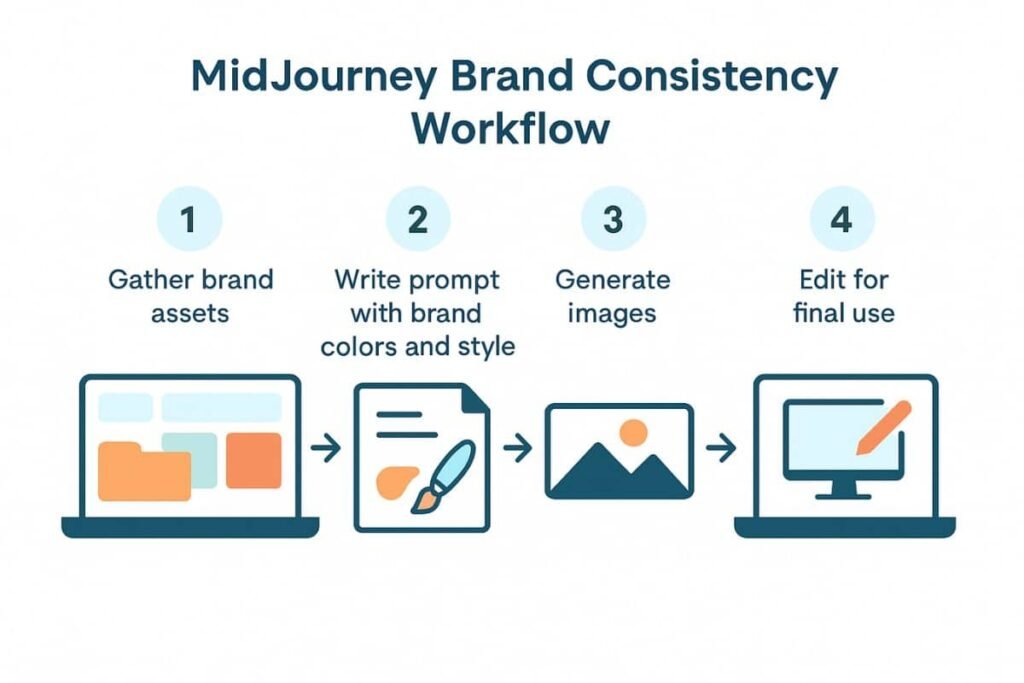 MidJourney Brand Consistency Workflow

1
Gather brand assets

2
Write prompt with brand colors and style

3
Generate images

4
Edit for final use